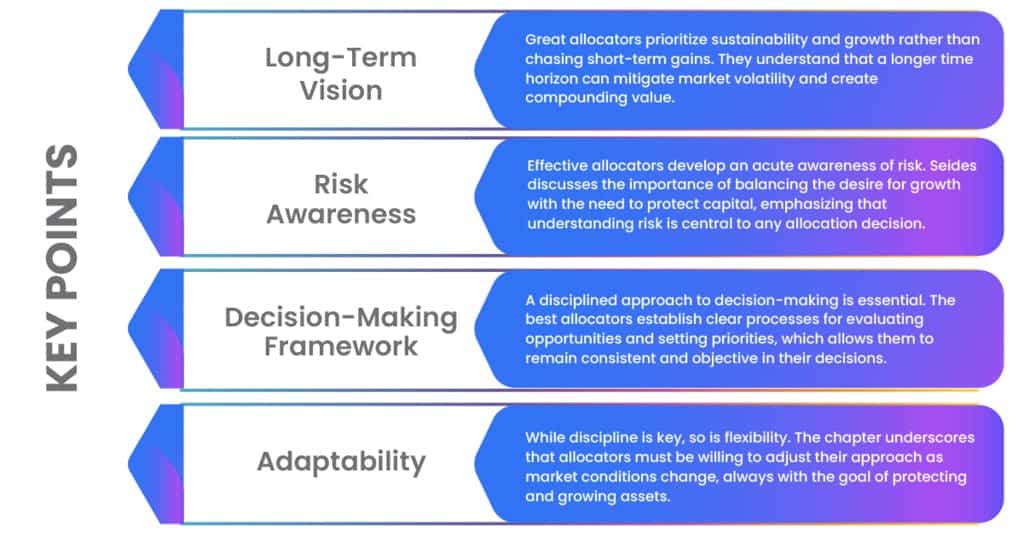 KEY POINTS

Long-Term Vision

Great allocators prioritize sustainability and growth rather than chasing short-term gains. They understand that a longer time horizon can mitigate market volatility and create compounding value.

Risk Awareness

Effective allocators develop an acute awareness of risk. Seides discusses the importance of balancing the desire for growth with the need to protect capital, emphasizing that understanding risk is central to any allocation decision.

Decision-Making Framework

A disciplined approach to decision-making is essential. The best allocators establish clear processes for evaluating opportunities and setting priorities, which allows them to remain consistent and objective in their decisions.

Adaptability

While discipline is key, so is flexibility. The chapter underscores that allocators must be willing to adjust their approach as market conditions change, always with the goal of protecting and growing assets.